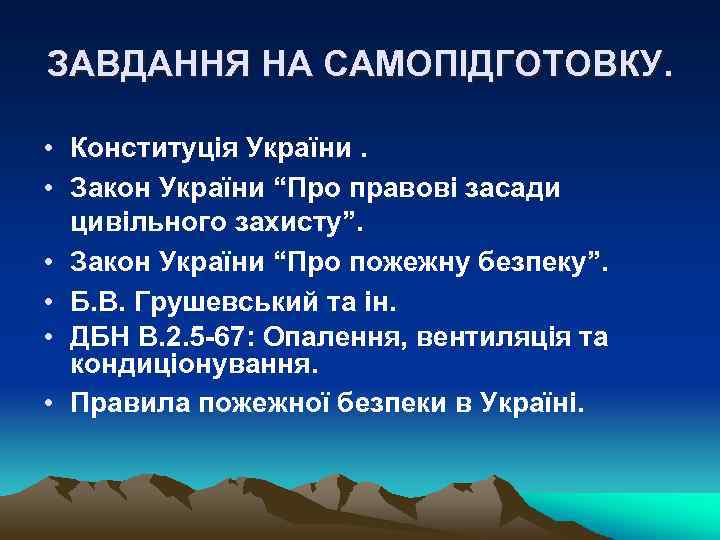 ЗАВДАННЯ НА САМОПІДГОТОВКУ.

• Конституція України .
• Закон України “Про правові засади цивільного захисту”.
• Закон України “Про пожежну безпеку”.
• Б.В. Грушевський та ін.
• ДБН В.2.5-67: Опалення, вентиляція та кондиціонування.
• Правила пожежної безпеки в Україні.